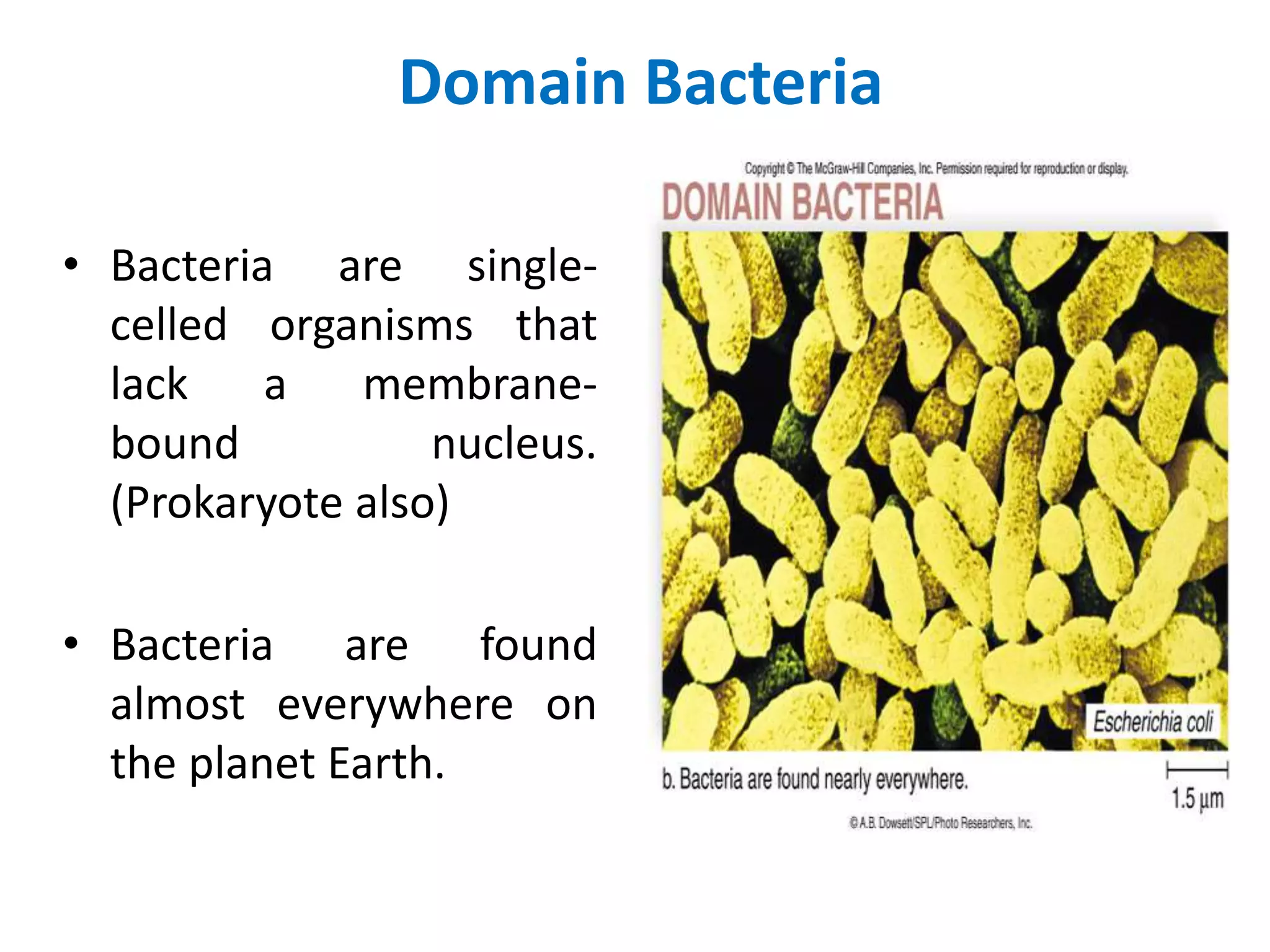 Domain Bacteria

• Bacteria are single-celled organisms that lack a membrane-bound nucleus. (Prokaryote also)

• Bacteria are found almost everywhere on the planet Earth.

Copyright © The McGraw-Hill Companies, Inc. Permission required for reproduction or display.

DOMAIN BACTERIA

Escherichia coli

b. Bacteria are found nearly everywhere.

1.5 µm

© A.B. Dowsett/SPL/Photo Researchers, Inc.